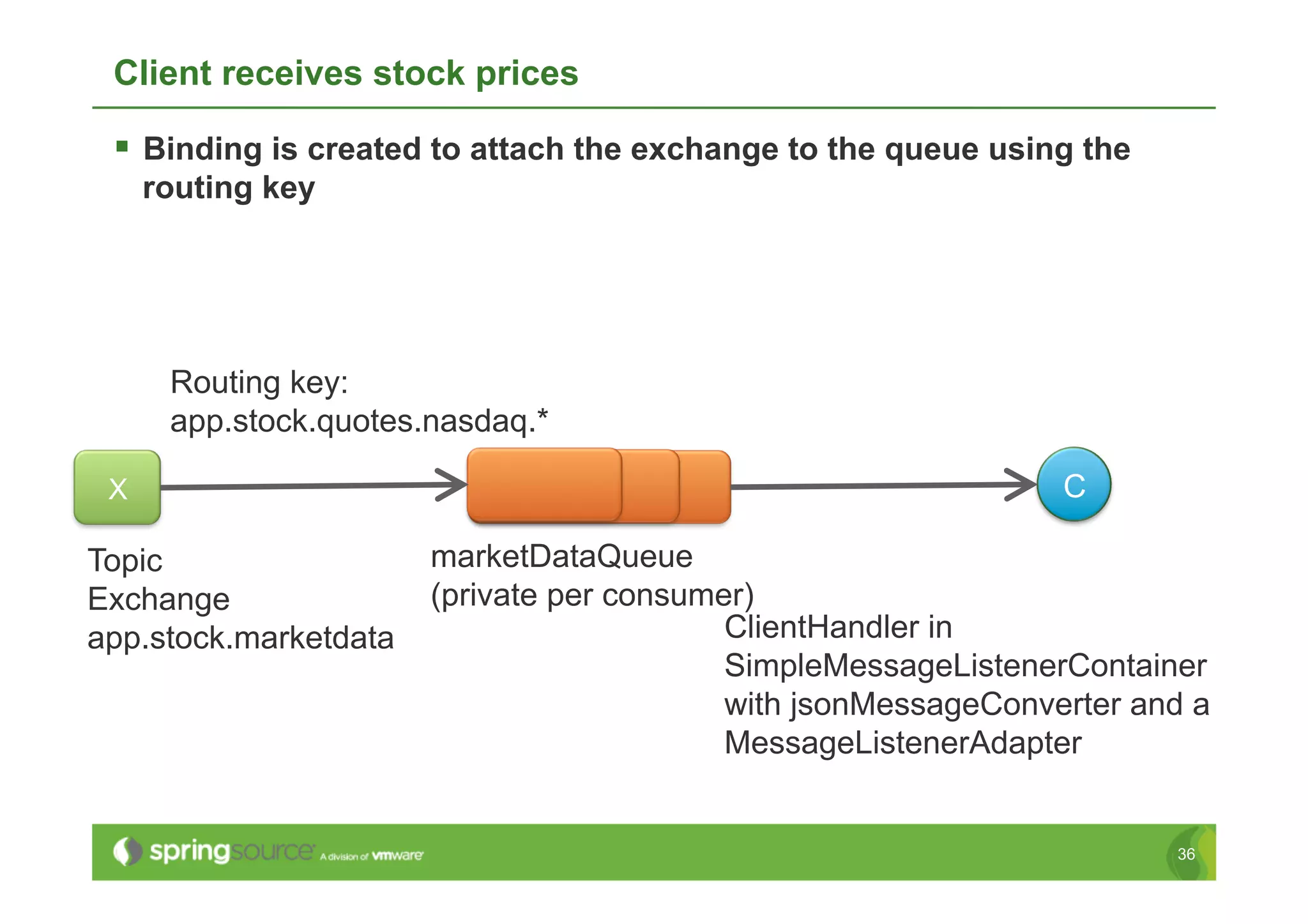 Client receives stock prices

▪ Binding is created to attach the exchange to the queue using the routing key

Routing key:
app.stock.quotes.nasdaq.*

X

C

Topic
Exchange
app.stock.marketdata

marketDataQueue
(private per consumer)

ClientHandler in
SimpleMessageListenerContainer
with jsonMessageConverter and a
MessageListenerAdapter

springsource A division of vmware

36